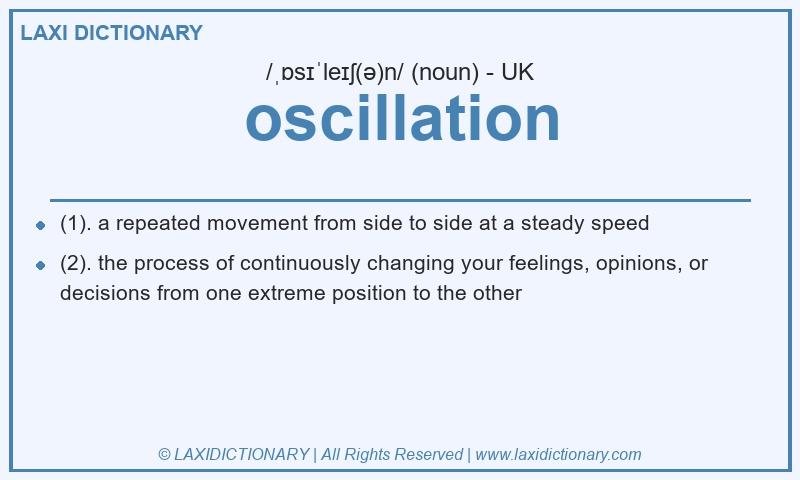 LAXI DICTIONARY

/ˌɒsɪˈleɪʃ(ə)n/ (noun) - UK

oscillation

- (1). a repeated movement from side to side at a steady speed
- (2). the process of continuously changing your feelings, opinions, or decisions from one extreme position to the other

© LAXIDICTIONARY | All Rights Reserved | www.laxidictionary.com